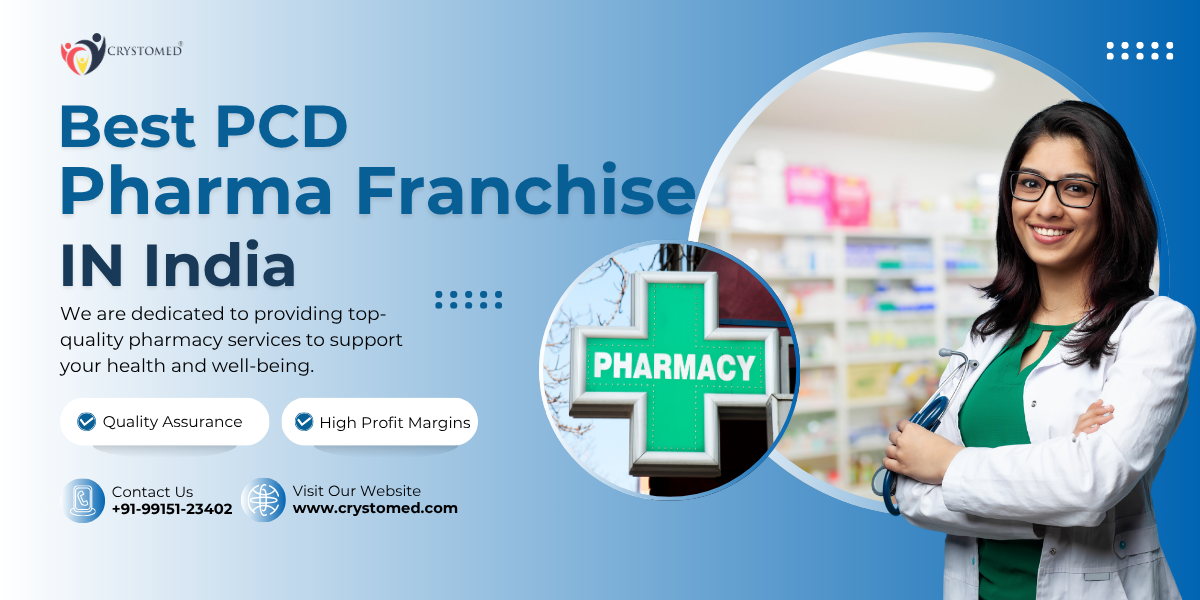 CRYSTOMED®

Best PCD Pharma Franchise IN India

We are dedicated to providing top-quality pharmacy services to support your health and well-being.

Quality Assurance

High Profit Margins

Contact Us
+91-99151-23402

Visit Our Website
www.crystomed.com

PHARMACY